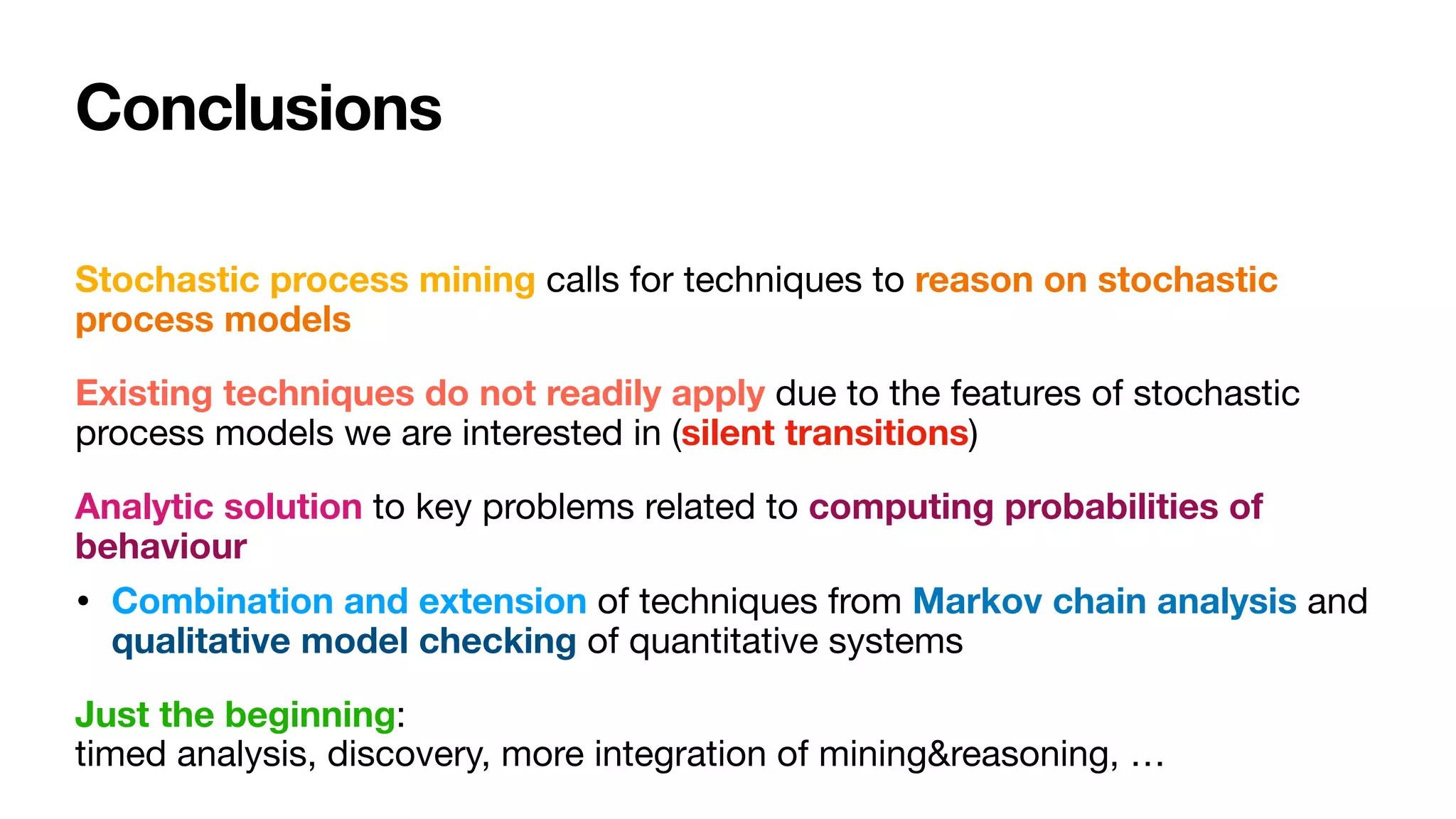 Conclusions

Stochastic process mining calls for techniques to reason on stochastic process models

Existing techniques do not readily apply due to the features of stochastic process models we are interested in (silent transitions)

Analytic solution to key problems related to computing probabilities of behaviour

• Combination and extension of techniques from Markov chain analysis and qualitative model checking of quantitative systems

Just the beginning:
timed analysis, discovery, more integration of mining&reasoning, …